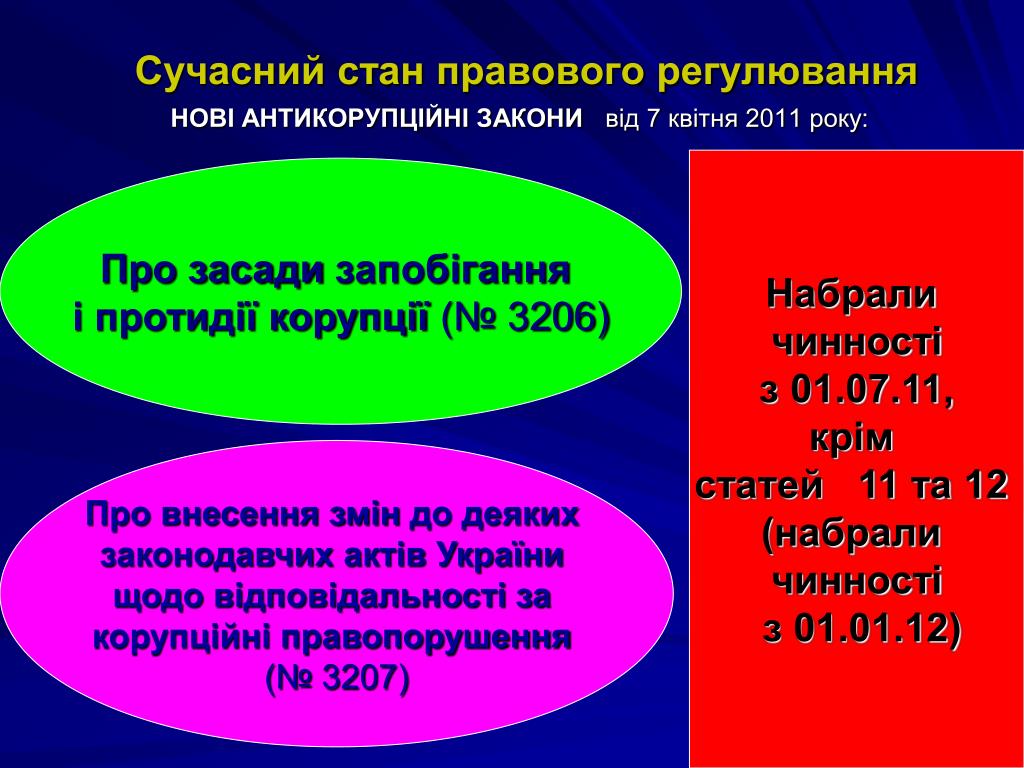 Сучасний стан правового регулювання
НОВІ АНТИКОРУПЦІЙНІ ЗАКОНИ від 7 квітня 2011 року:

Про засади запобігання і протидії корупції (№ 3206)

Про внесення змін до деяких законодавчих актів України щодо відповідальності за корупційні правопорушення (№ 3207)

Набрали чинності з 01.07.11, крім статей 11 та 12 (набрали чинності з 01.01.12)